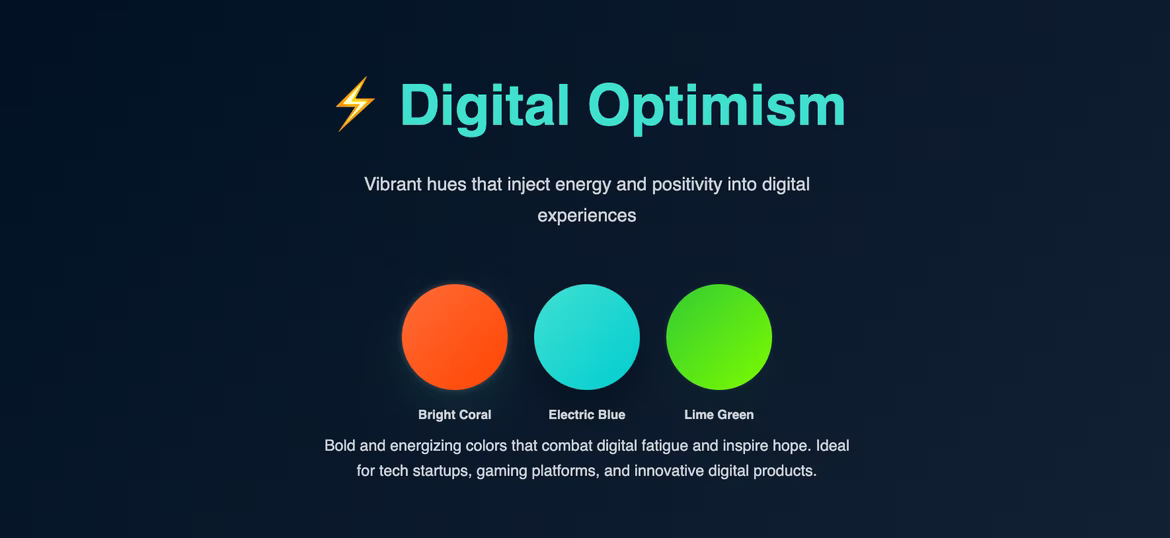 ⚡ Digital Optimism

Vibrant hues that inject energy and positivity into digital experiences

Bright Coral

Electric Blue

Lime Green

Bold and energizing colors that combat digital fatigue and inspire hope. Ideal for tech startups, gaming platforms, and innovative digital products.